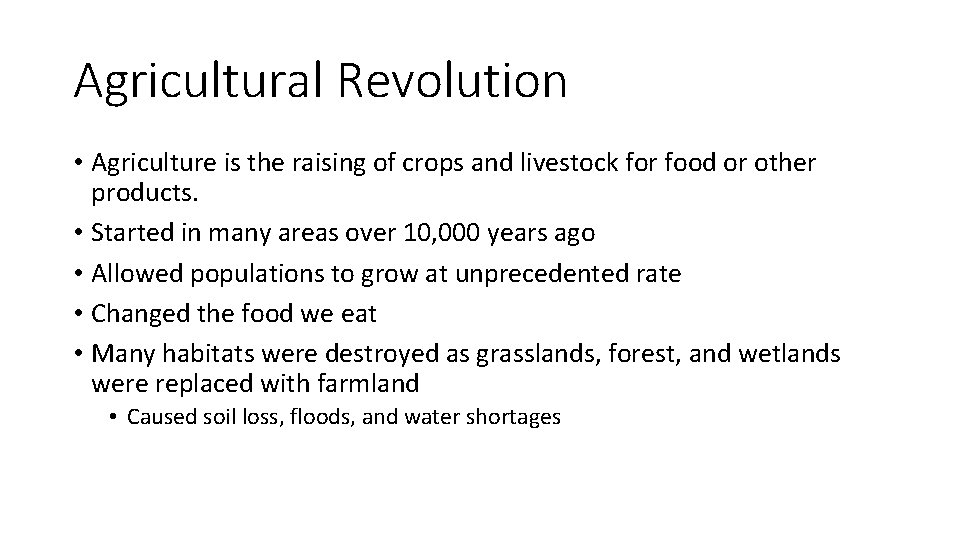 Agricultural Revolution

• Agriculture is the raising of crops and livestock for food or other products.
• Started in many areas over 10,000 years ago
• Allowed populations to grow at unprecedented rate
• Changed the food we eat
• Many habitats were destroyed as grasslands, forest, and wetlands were replaced with farmland
  • Caused soil loss, floods, and water shortages